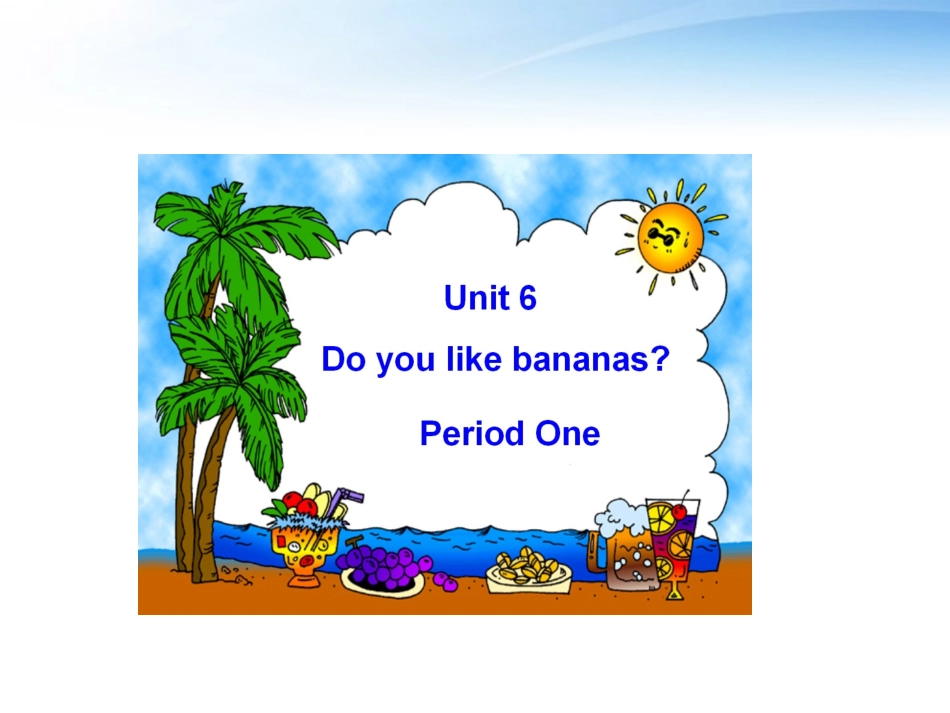 Unit 6

Do you like bananas?

Period One